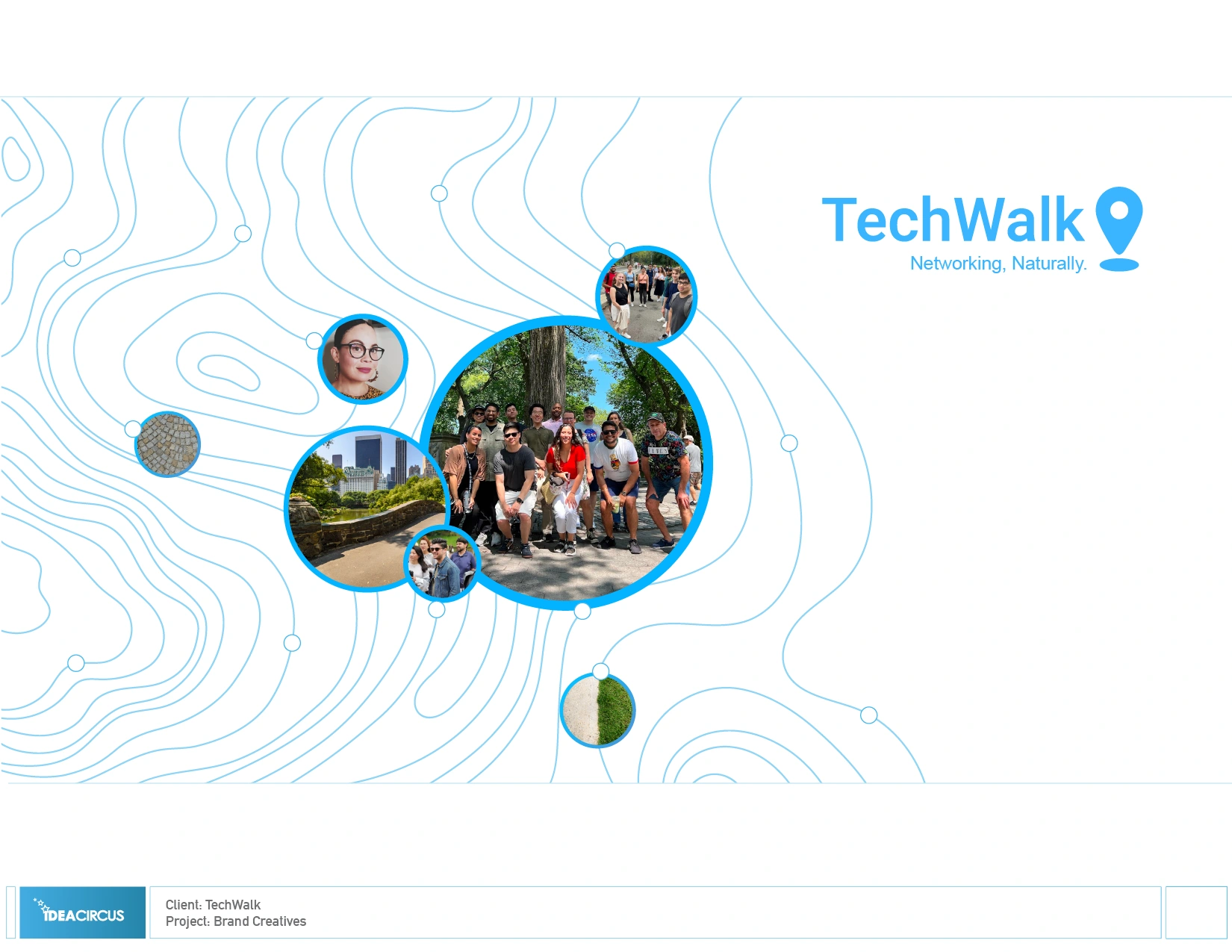 TechWalk
Networking, Naturally.

IDEACIRCUS

Client: TechWalk
Project: Brand Creatives